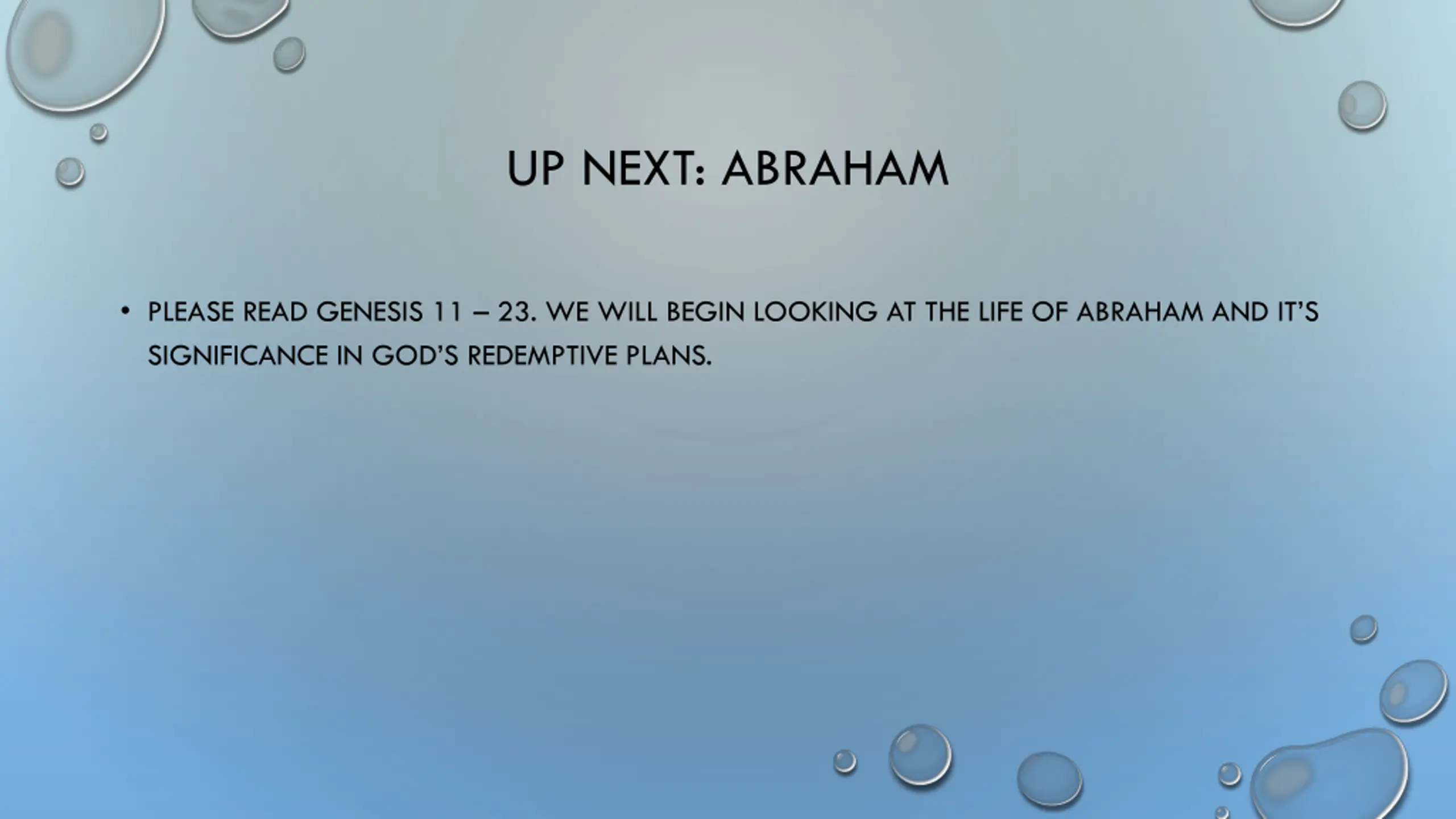 UP NEXT: ABRAHAM

• PLEASE READ GENESIS 11 – 23. WE WILL BEGIN LOOKING AT THE LIFE OF ABRAHAM AND IT'S SIGNIFICANCE IN GOD'S REDEMPTIVE PLANS.